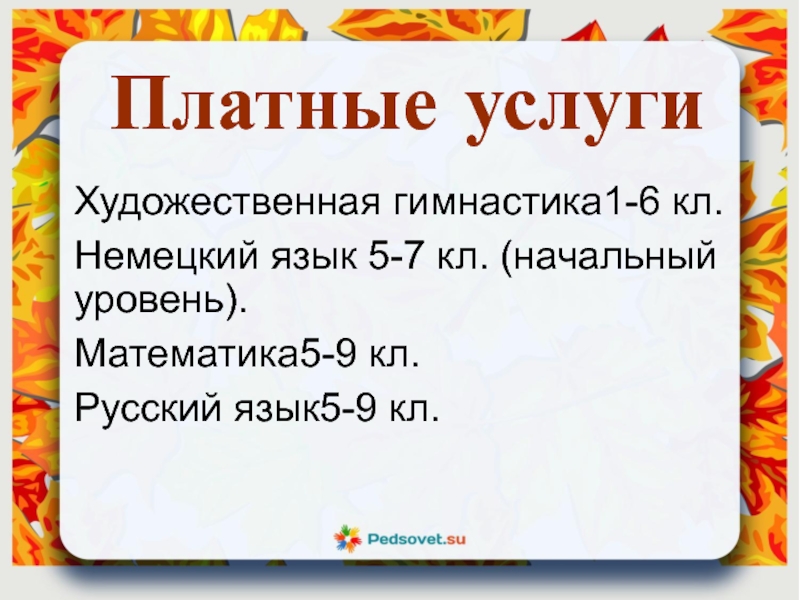 Платные услуги

Художественная гимнастика1-6 кл.

Немецкий язык 5-7 кл. (начальный уровень).

Математика5-9 кл.

Русский язык5-9 кл.

Pedsovet.su